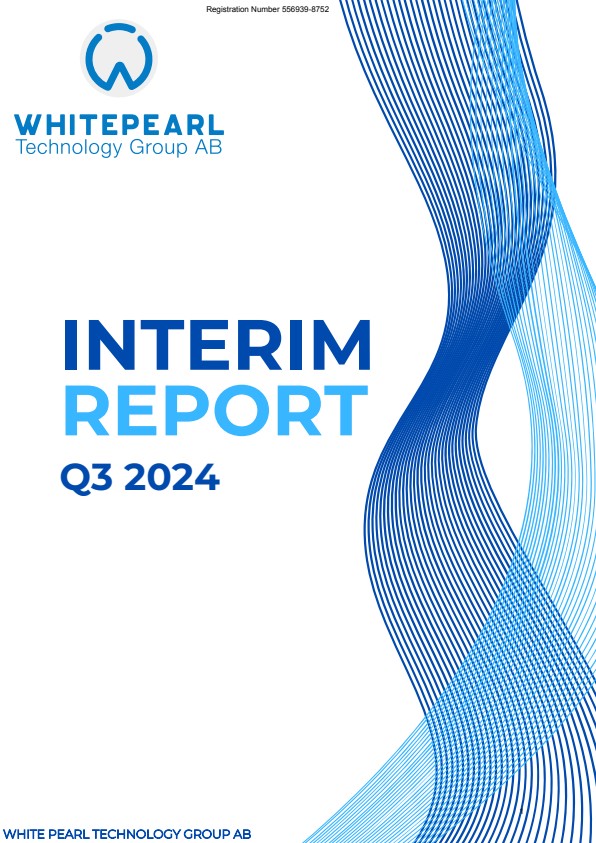 Registration Number 556939-8752

WHITEPEARL
Technology Group AB

INTERIM
REPORT
Q3 2024

WHITE PEARL TECHNOLOGY GROUP AB